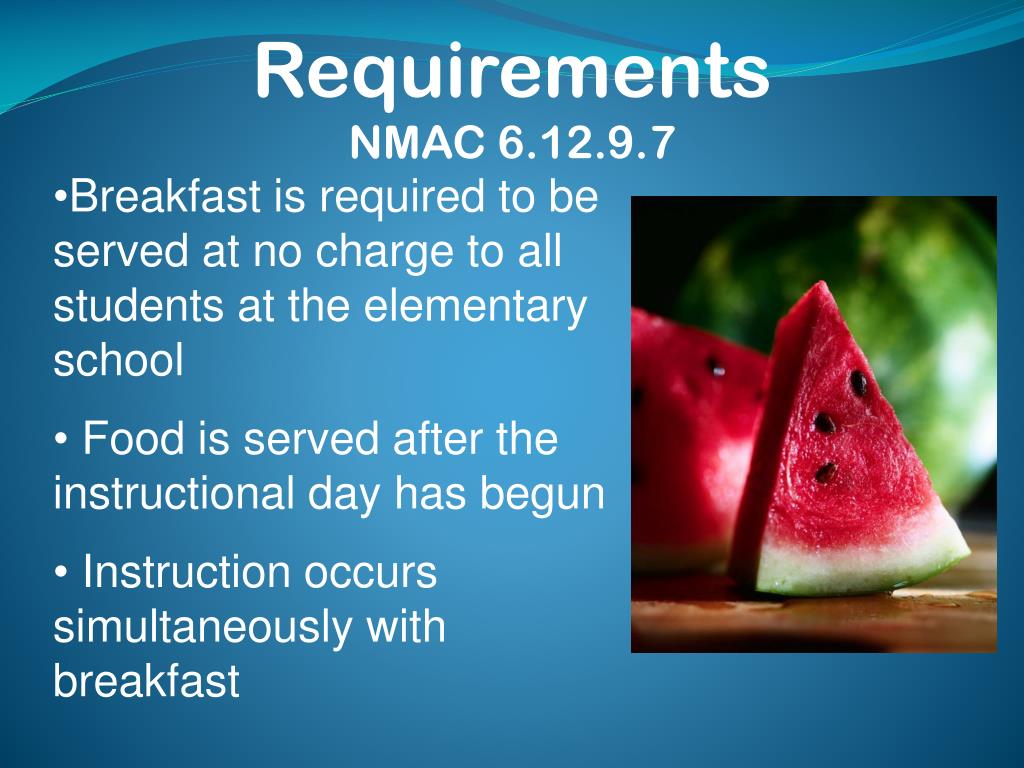 Requirements
NMAC 6.12.9.7

•Breakfast is required to be served at no charge to all students at the elementary school

• Food is served after the instructional day has begun

• Instruction occurs simultaneously with breakfast